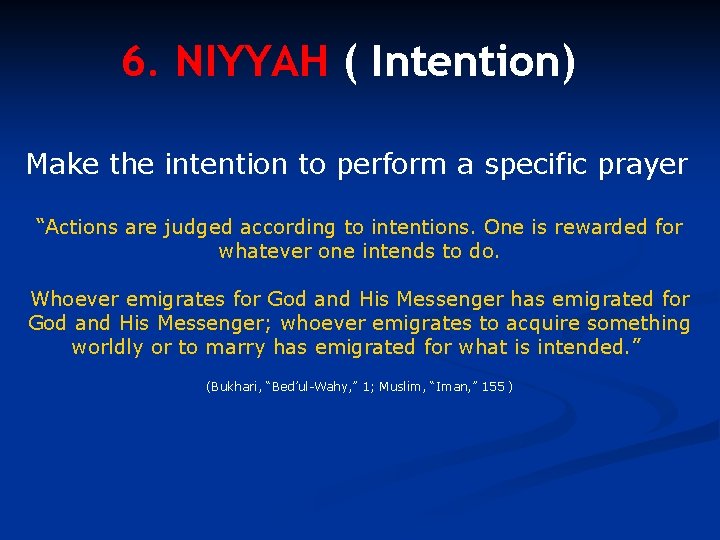 6. NIYYAH ( Intention)

Make the intention to perform a specific prayer

“Actions are judged according to intentions. One is rewarded for whatever one intends to do.

Whoever emigrates for God and His Messenger has emigrated for God and His Messenger; whoever emigrates to acquire something worldly or to marry has emigrated for what is intended.”

(Bukhari, “Bed’ul-Wahy,” 1; Muslim, “Iman,” 155 )